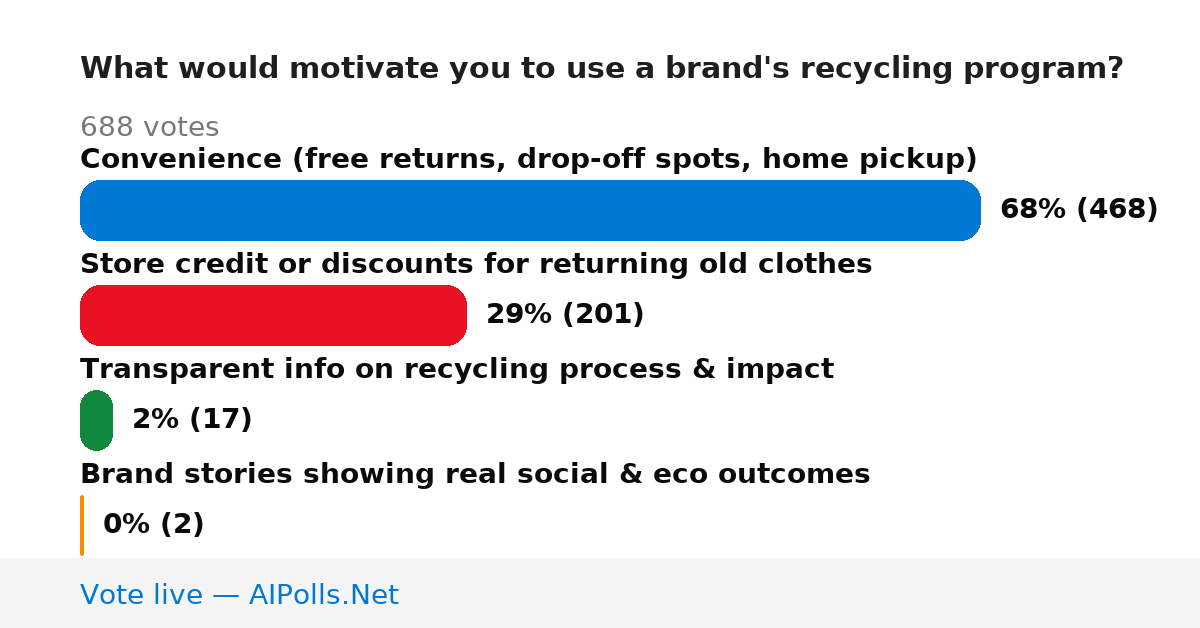 What would motivate you to use a brand's recycling program?

688 votes

Convenience (free returns, drop-off spots, home pickup)

68% (468)

Store credit or discounts for returning old clothes

29% (201)

Transparent info on recycling process & impact

2% (17)

Brand stories showing real social & eco outcomes

0% (2)

Vote live — AIPolls.Net